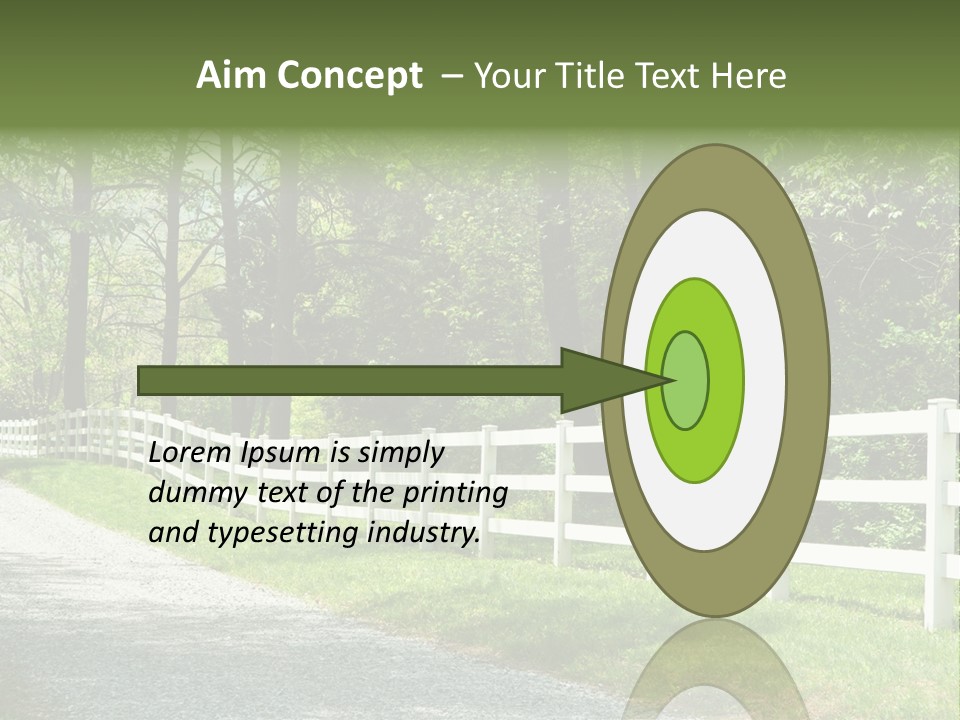 Aim Concept – Your Title Text Here

Lorem Ipsum is simply dummy text of the printing and typesetting industry.